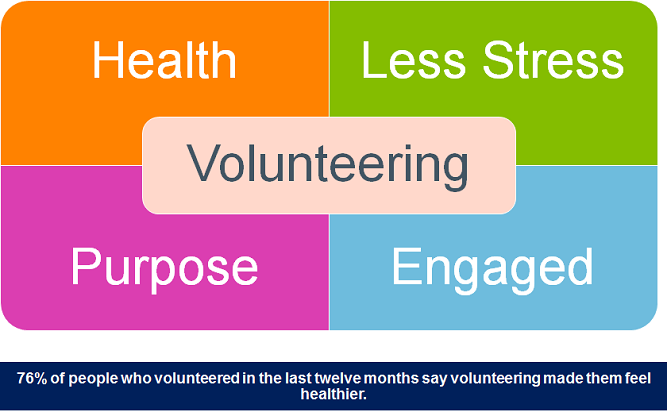 Health

Less Stress

Volunteering

Purpose

Engaged

76% of people who volunteered in the last twelve months say volunteering made them feel healthier.